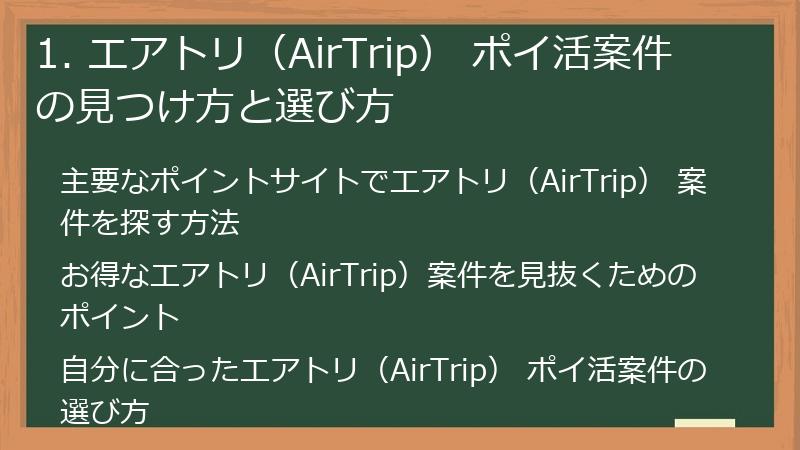 1. エアトリ（AirTrip） ポイ活案件の見つけ方と選び方

主要なポイントサイトでエアトリ（AirTrip） 案件を探す方法

お得なエアトリ（AirTrip）案件を見抜くためのポイント

自分に合ったエアトリ（AirTrip） ポイ活案件の選び方